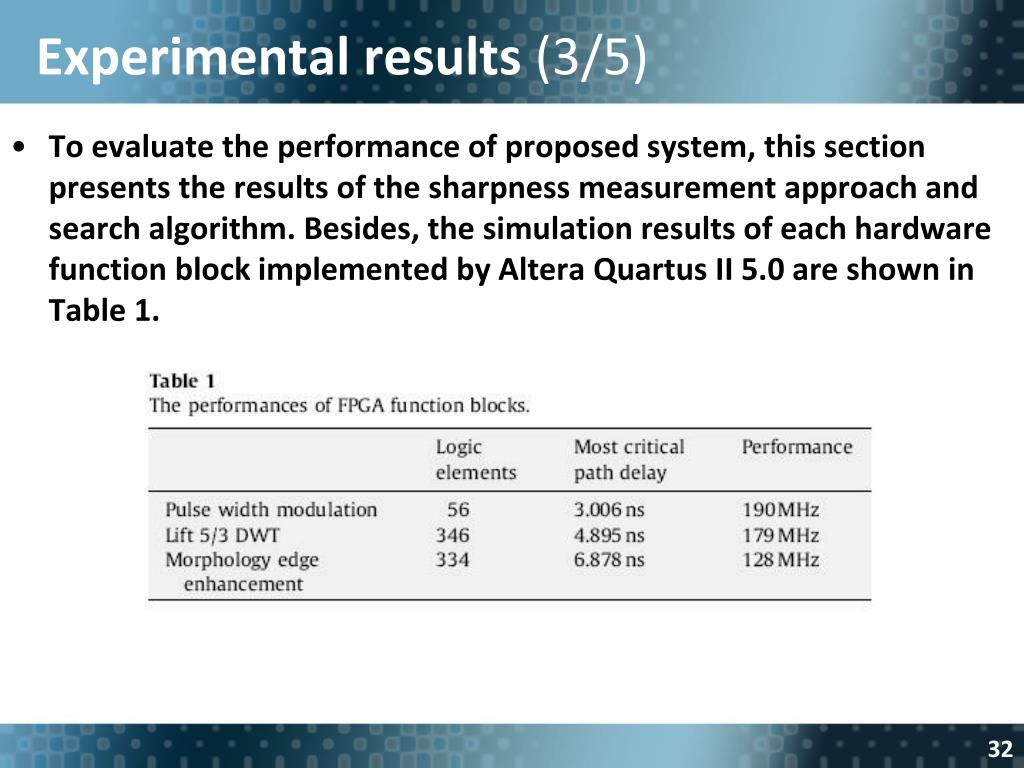 Experimental results (3/5)

• To evaluate the performance of proposed system, this section presents the results of the sharpness measurement approach and search algorithm. Besides, the simulation results of each hardware function block implemented by Altera Quartus II 5.0 are shown in Table 1.

Table 1
The performances of FPGA function blocks.

| | Logic elements | Most critical path delay | Performance |
|---|---|---|---|
| Pulse width modulation | 56 | 3.006 ns | 190 MHz |
| Lift 5/3 DWT | 346 | 4.895 ns | 179 MHz |
| Morphology edge enhancement | 334 | 6.878 ns | 128 MHz |

32